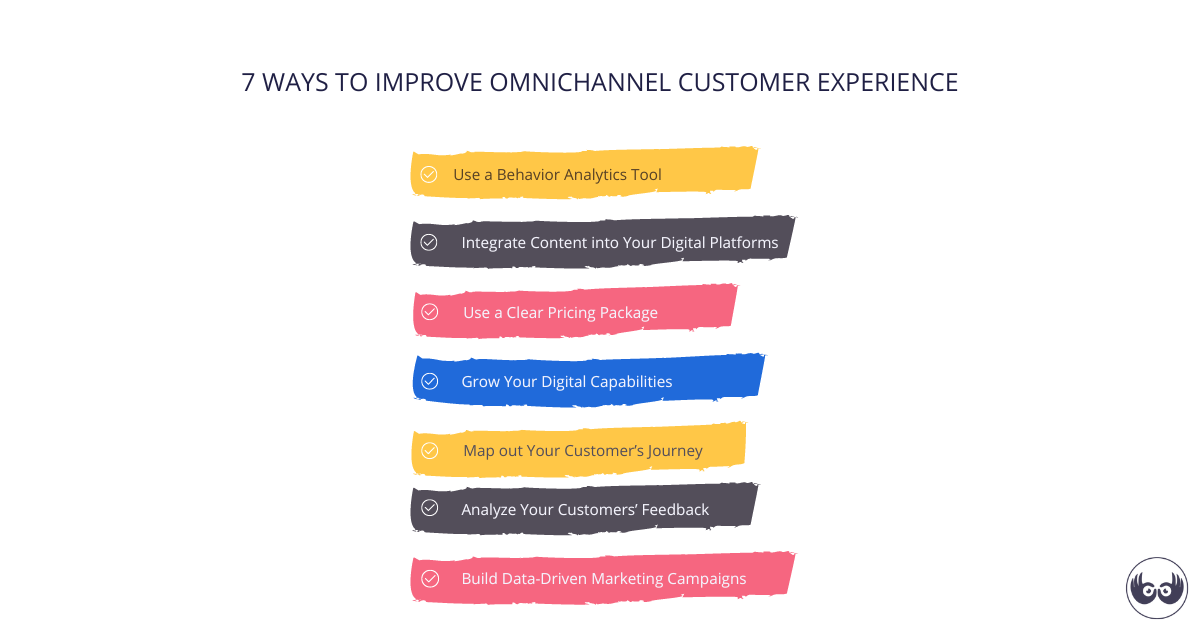 7 WAYS TO IMPROVE OMNICHANNEL CUSTOMER EXPERIENCE

Use a Behavior Analytics Tool

Integrate Content into Your Digital Platforms

Use a Clear Pricing Package

Grow Your Digital Capabilities

Map out Your Customer's Journey

Analyze Your Customers' Feedback

Build Data-Driven Marketing Campaigns